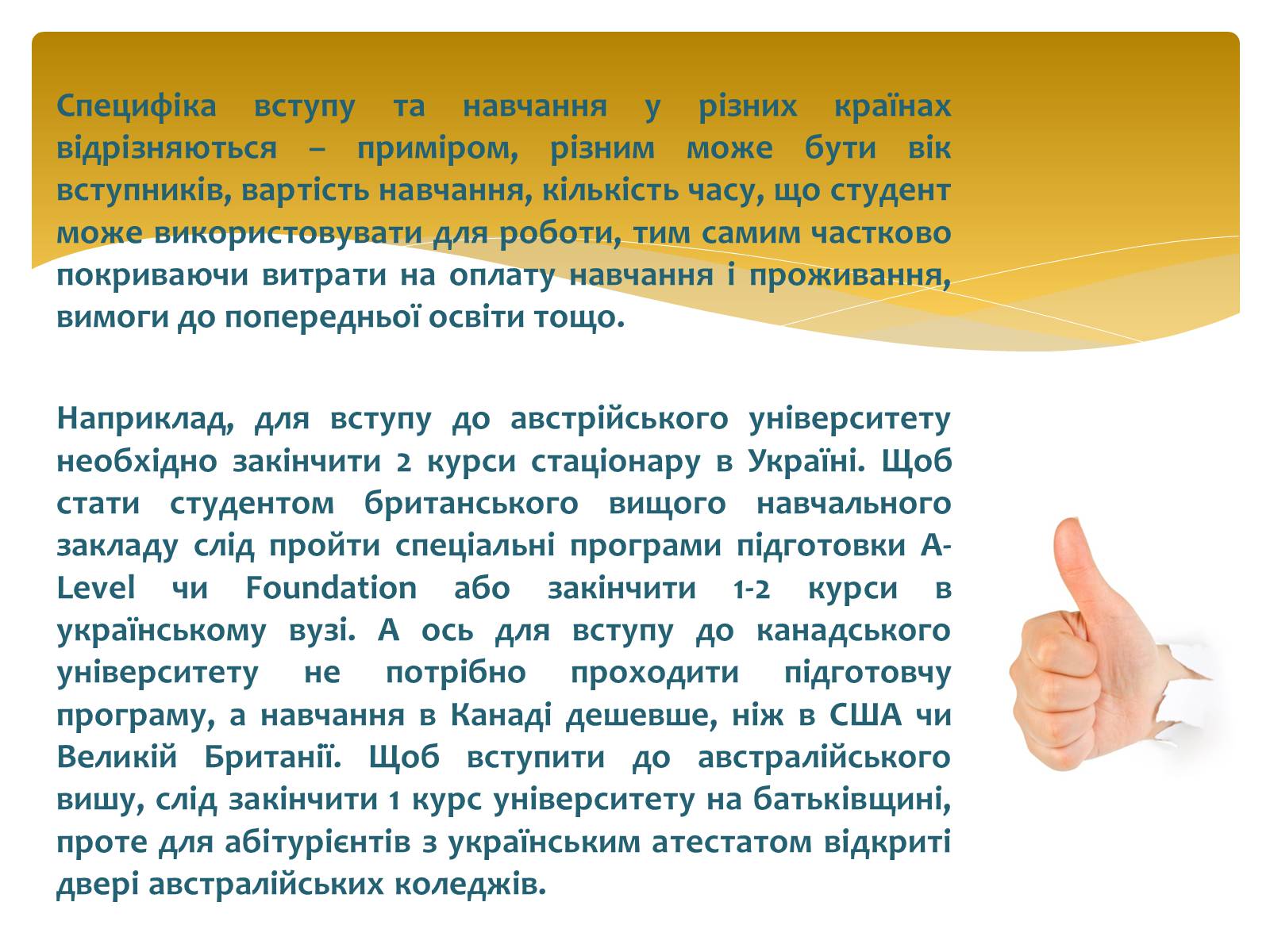 Специфіка вступу та навчання у різних країнах відрізняються – приміром, різним може бути вік вступників, вартість навчання, кількість часу, що студент може використовувати для роботи, тим самим частково покриваючи витрати на оплату навчання і проживання, вимоги до попередньої освіти тощо.

Наприклад, для вступу до австрійського університету необхідно закінчити 2 курси стаціонару в Україні. Щоб стати студентом британського вищого навчального закладу слід пройти спеціальні програми підготовки A-Level чи Foundation або закінчити 1-2 курси в українському вузі. А ось для вступу до канадського університету не потрібно проходити підготовчу програму, а навчання в Канаді дешевше, ніж в США чи Великій Британії. Щоб вступити до австралійського вишу, слід закінчити 1 курс університету на батьківщині, проте для абітурієнтів з українським атестатом відкриті двері австралійських коледжів.